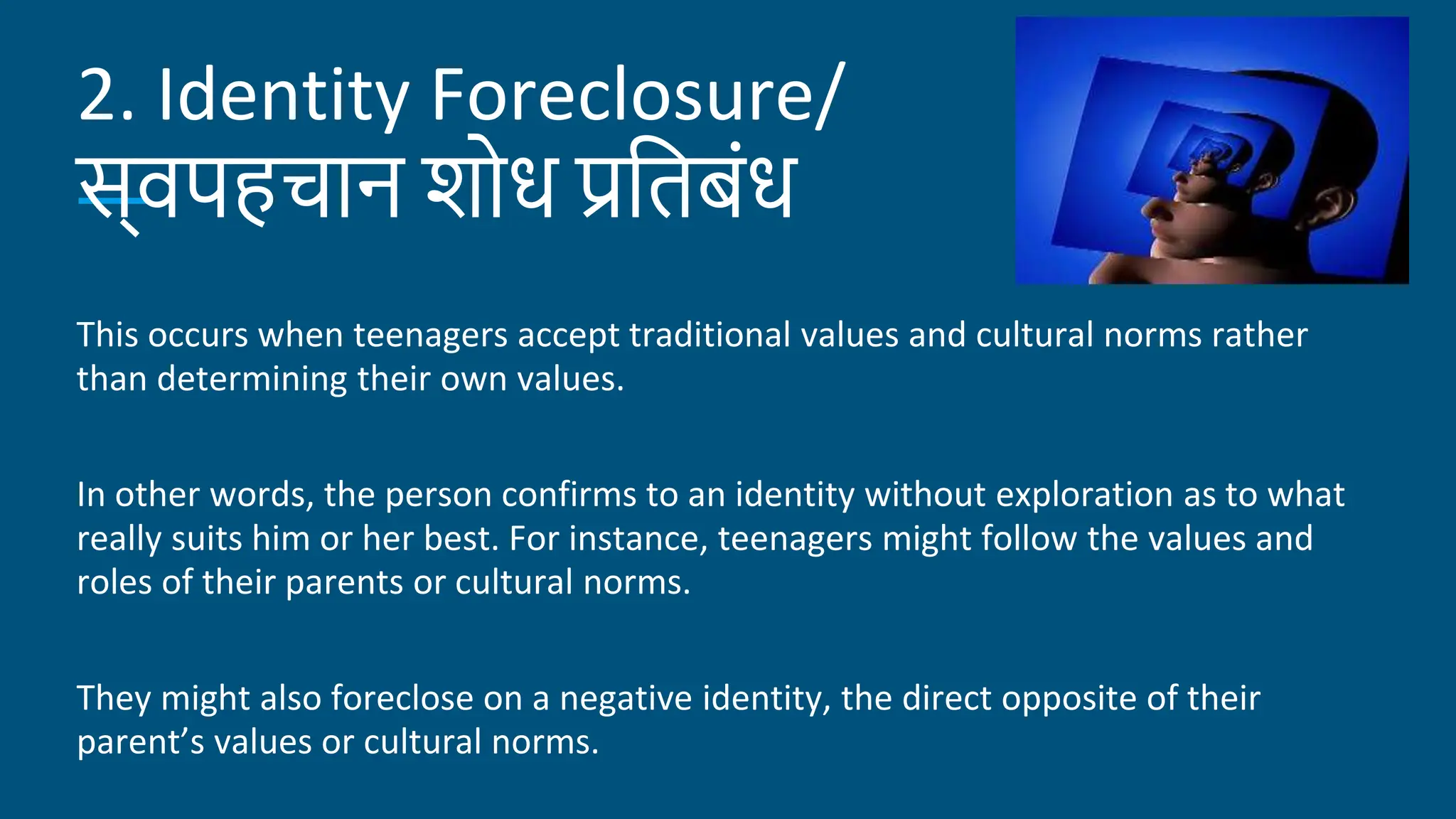 2. Identity Foreclosure/ स्वपहचान शोध प्रतिबंध

This occurs when teenagers accept traditional values and cultural norms rather than determining their own values.

In other words, the person confirms to an identity without exploration as to what really suits him or her best. For instance, teenagers might follow the values and roles of their parents or cultural norms.

They might also foreclose on a negative identity, the direct opposite of their parent’s values or cultural norms.